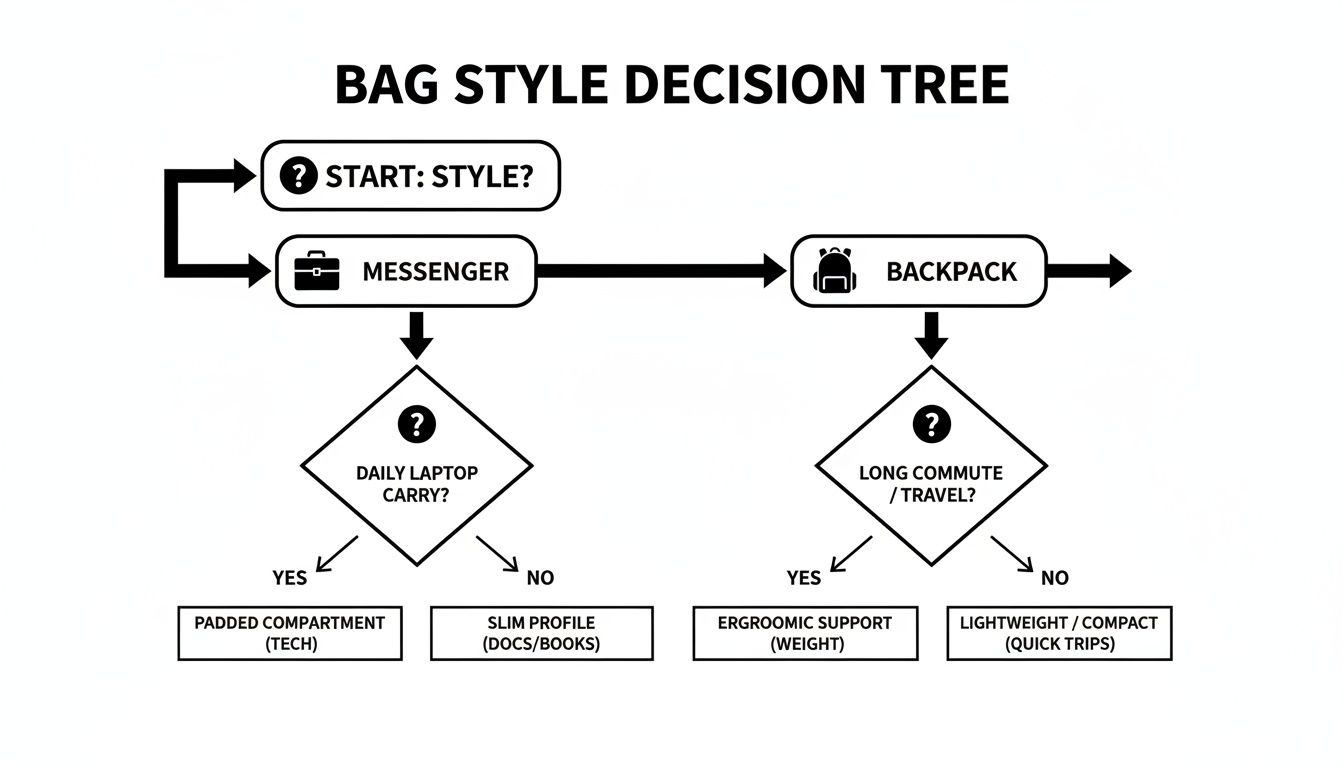 BAG STYLE DECISION TREE

? START: STYLE?

MESSENGER

BACKPACK

?
DAILY LAPTOP CARRY?

YES

NO

PADDED COMPARTMENT (TECH)

SLIM PROFILE (DOCS/BOOKS)

?
LONG COMMUTE / TRAVEL?

YES

NO

ERGROOMIC SUPPORT (WEIGHT)

LIGHTWEIGHT / COMPACT (QUICK TRIPS)